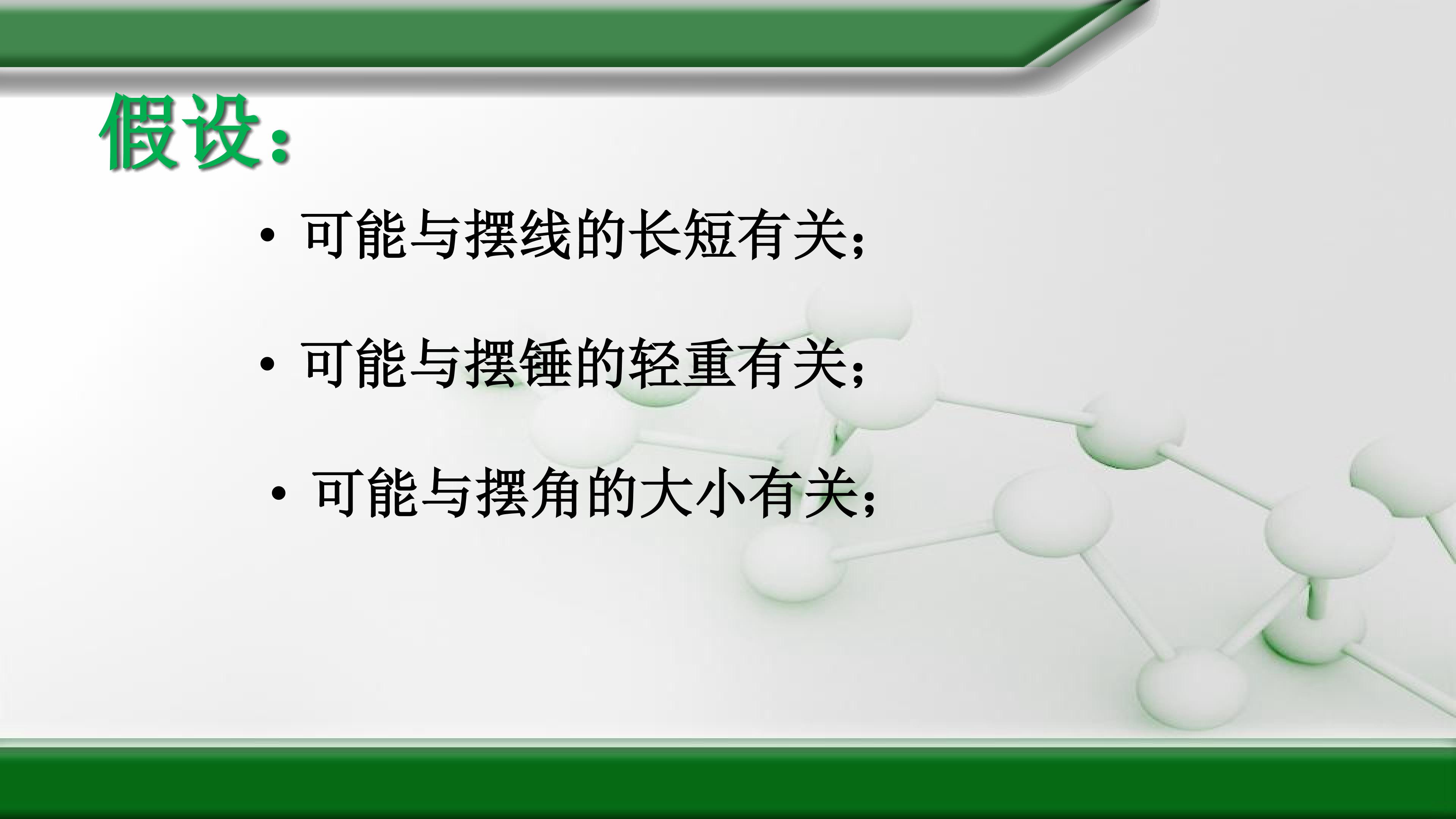 假设：

• 可能与摆线的长短有关；

• 可能与摆锤的轻重有关；

• 可能与摆角的大小有关；